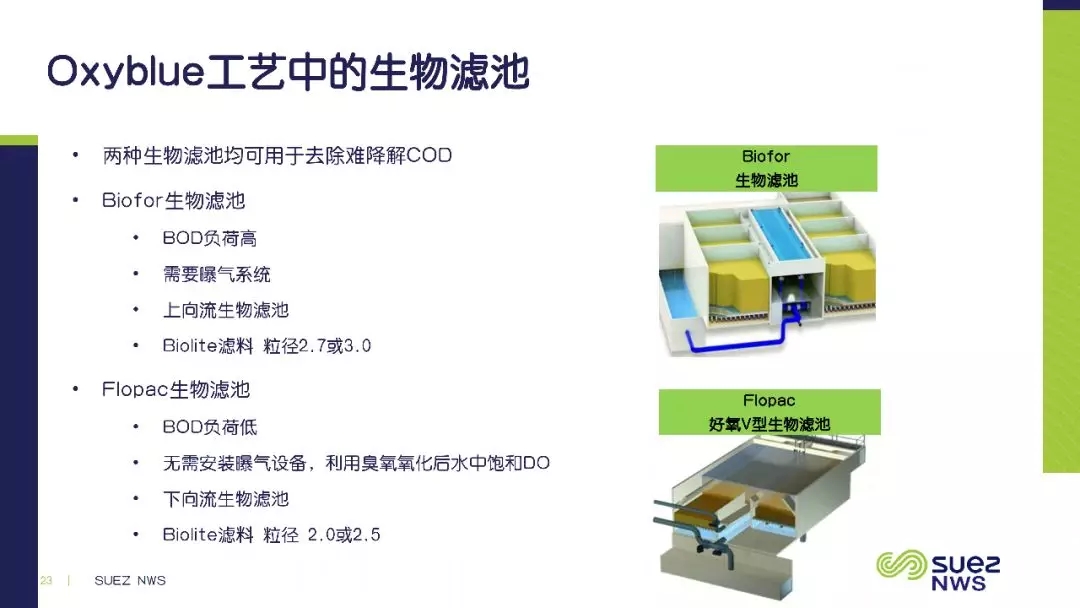 Oxyblue工艺中的生物滤池

• 两种生物滤池均可用于去除难降解COD
• Biofor生物滤池
  • BOD负荷高
  • 需要曝气系统
  • 上向流生物滤池
  • Biolite滤料 粒径2.7或3.0
• Flopac生物滤池
  • BOD负荷低
  • 无需安装曝气设备，利用臭氧氧化后水中饱和DO
  • 下向流生物滤池
  • Biolite滤料 粒径 2.0或2.5

Biofor
生物滤池

Flopac
好氧V型生物滤池

23 | SUEZ NWS

SUEZ
NWS